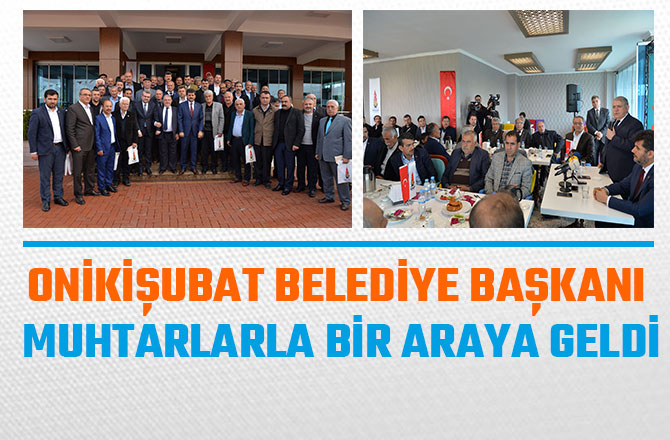 ONİKİŞUBAT BELEDİYE BAŞKANI
MUHTARLARLA BİR ARAYA GELDİ